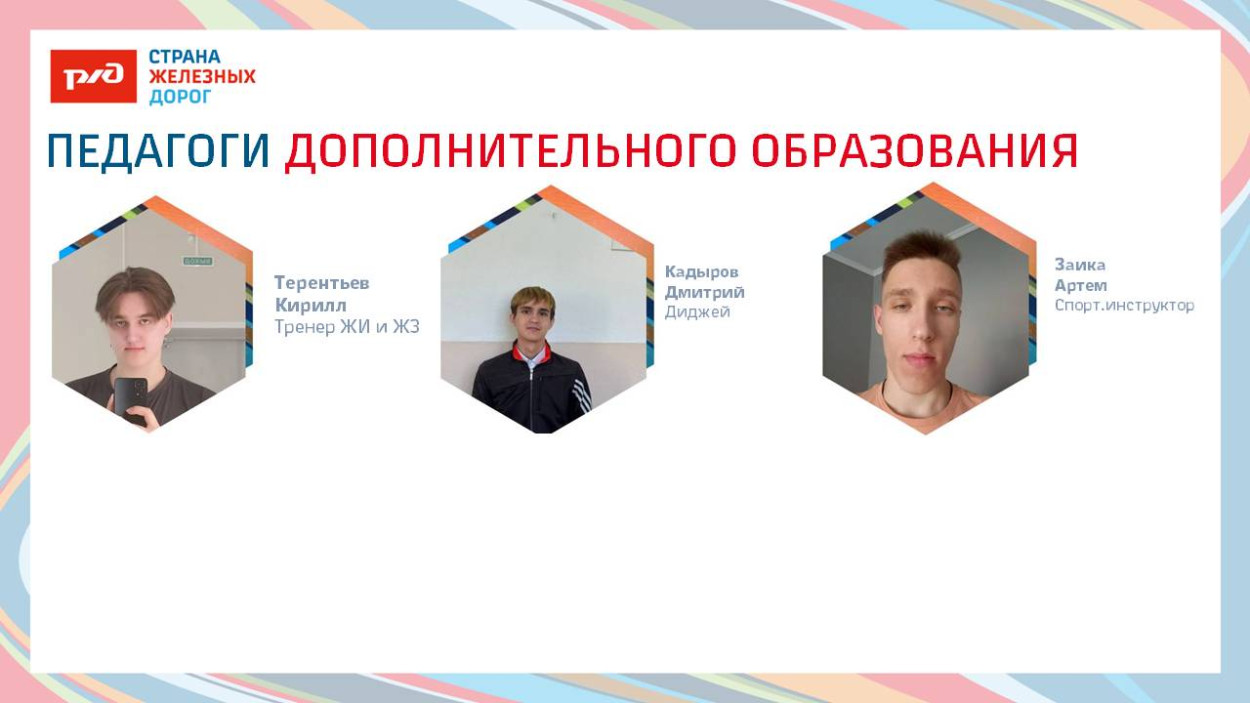 РЖД
СТРАНА
ЖЕЛЕЗНЫХ
ДОРОГ

ПЕДАГОГИ ДОПОЛНИТЕЛЬНОГО ОБРАЗОВАНИЯ

Терентьев
Кирилл
Тренер ЖИ и ЖЗ

Кадыров
Дмитрий
Диджей

Заика
Артем
Спорт.инструктор